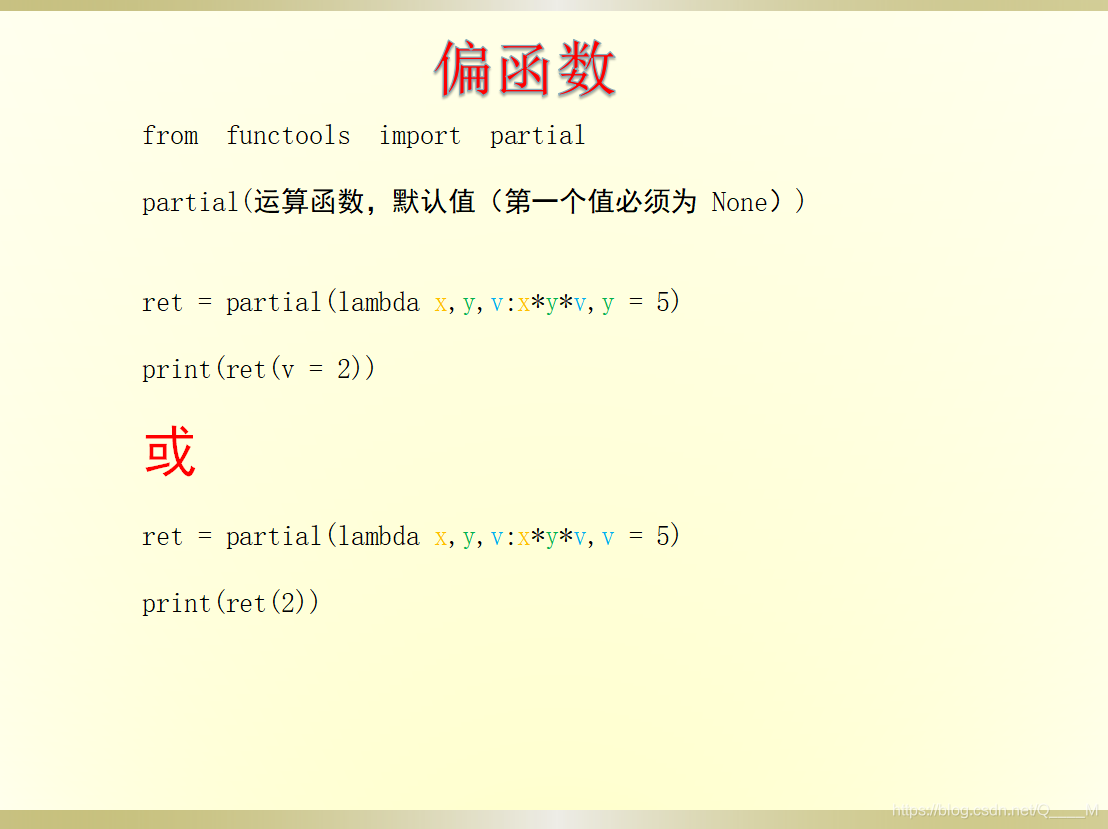 偏函数

from functools import partial

partial(运算函数，默认值（第一个值必须为 None））

ret = partial(lambda x,y,v:x*y*v,y = 5)

print(ret(v = 2))

或

ret = partial(lambda x,y,v:x*y*v,v = 5)

print(ret(2))

https://blog.csdn.net/Q____M